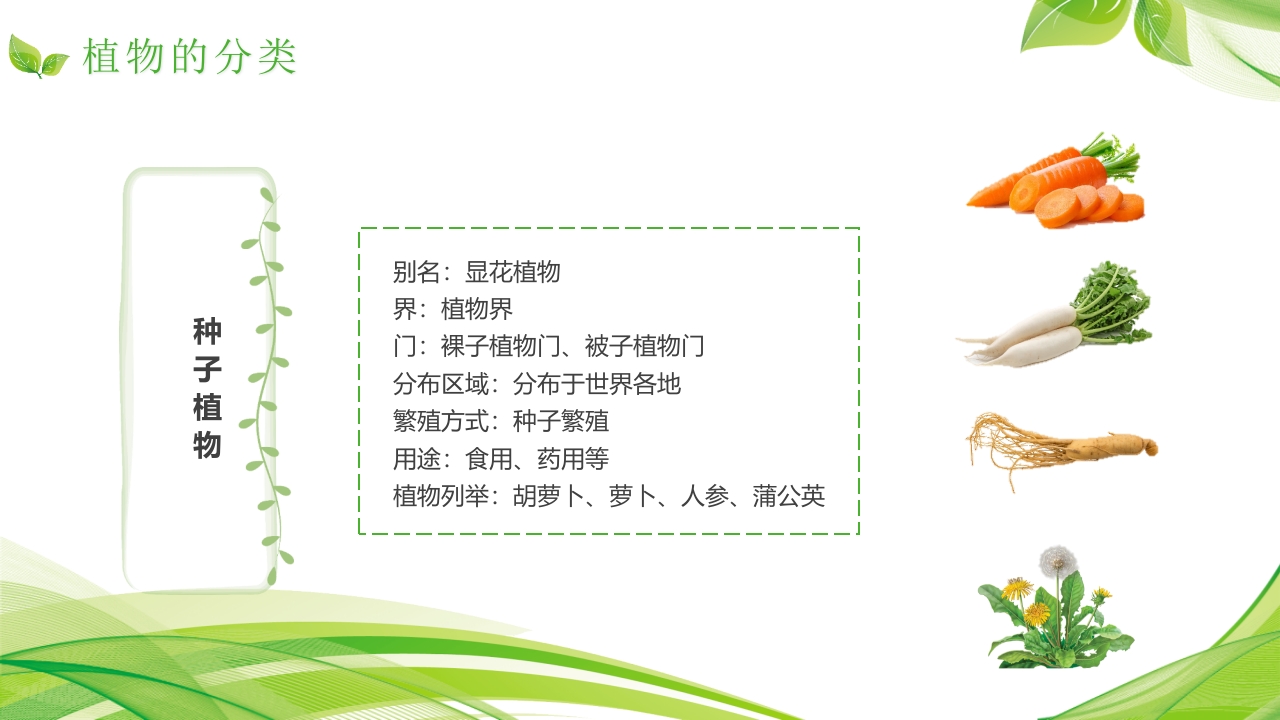 植物的分类

种子植物

别名：显花植物
界：植物界
门：裸子植物门、被子植物门
分布区域：分布于世界各地
繁殖方式：种子繁殖
用途：食用、药用等
植物列举：胡萝卜、萝卜、人参、蒲公英